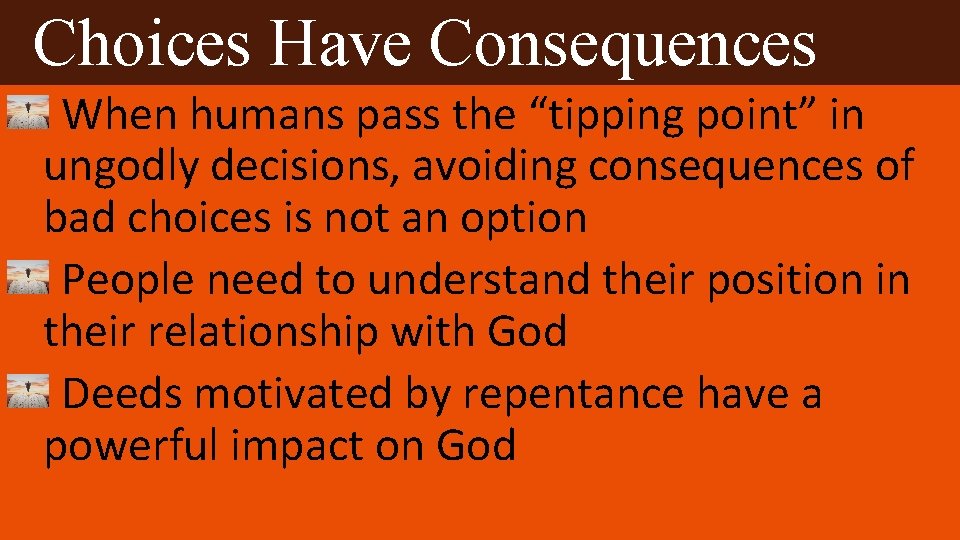 Choices Have Consequences

When humans pass the “tipping point” in ungodly decisions, avoiding consequences of bad choices is not an option

People need to understand their position in their relationship with God

Deeds motivated by repentance have a powerful impact on God